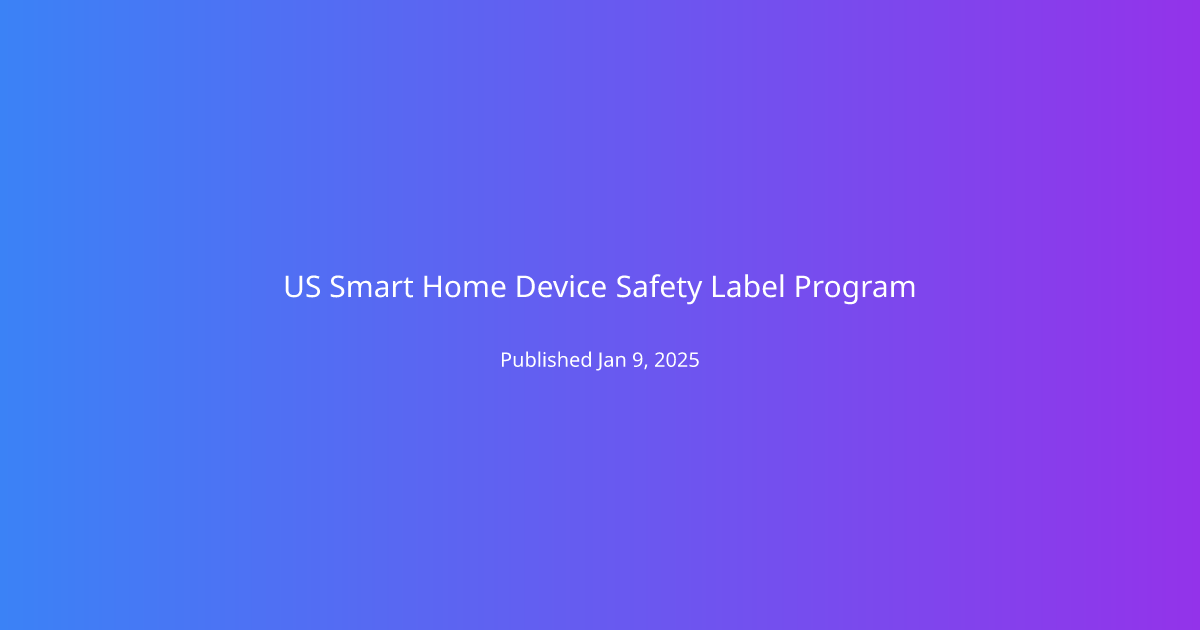 US Smart Home Device Safety Label Program

Published Jan 9, 2025